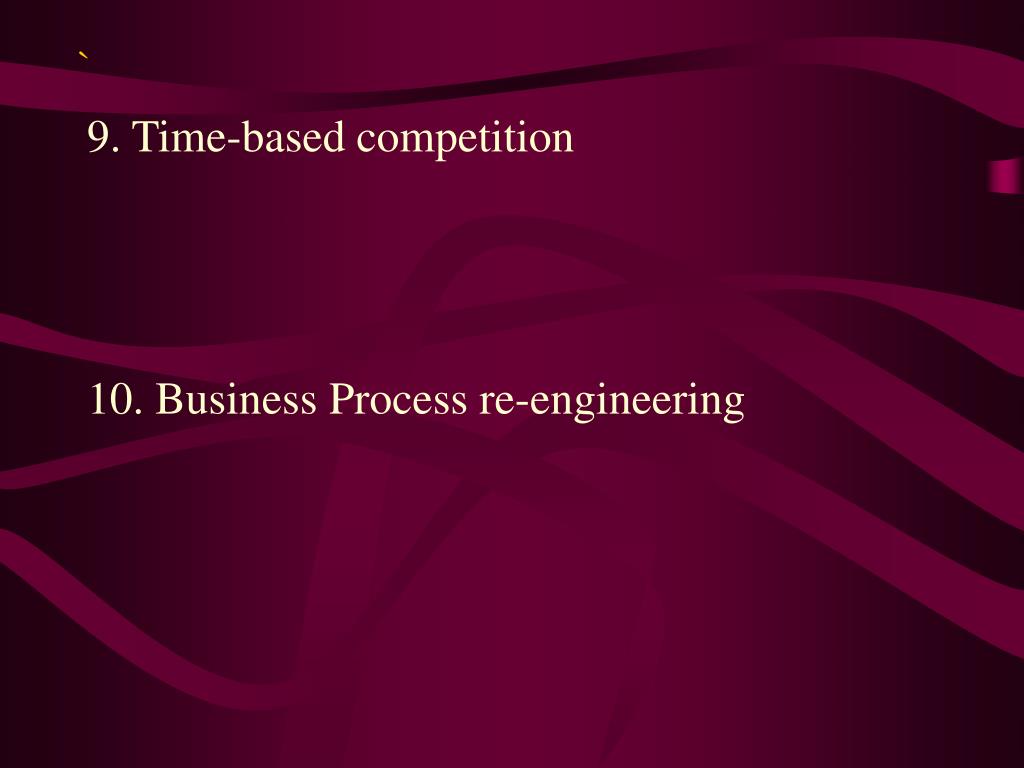 `

9. Time-based competition

10. Business Process re-engineering